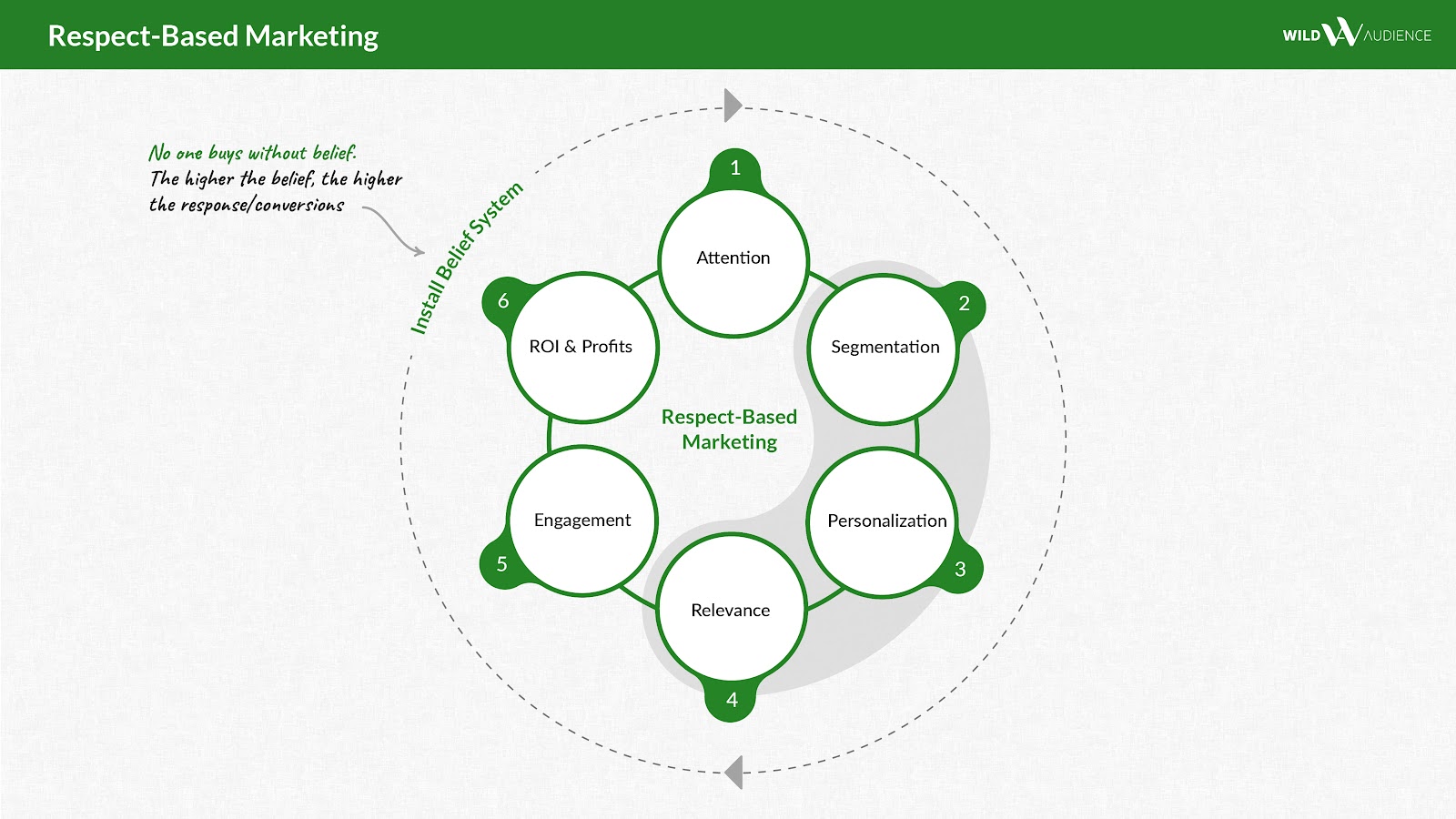 Respect-Based Marketing

WILD AUDIENCE

No one buys without belief.
The higher the belief, the higher the response/conversions

Install Belief System

1
Attention

2
Segmentation

3
Personalization

4
Relevance

5
Engagement

6
ROI & Profits

Respect-Based Marketing